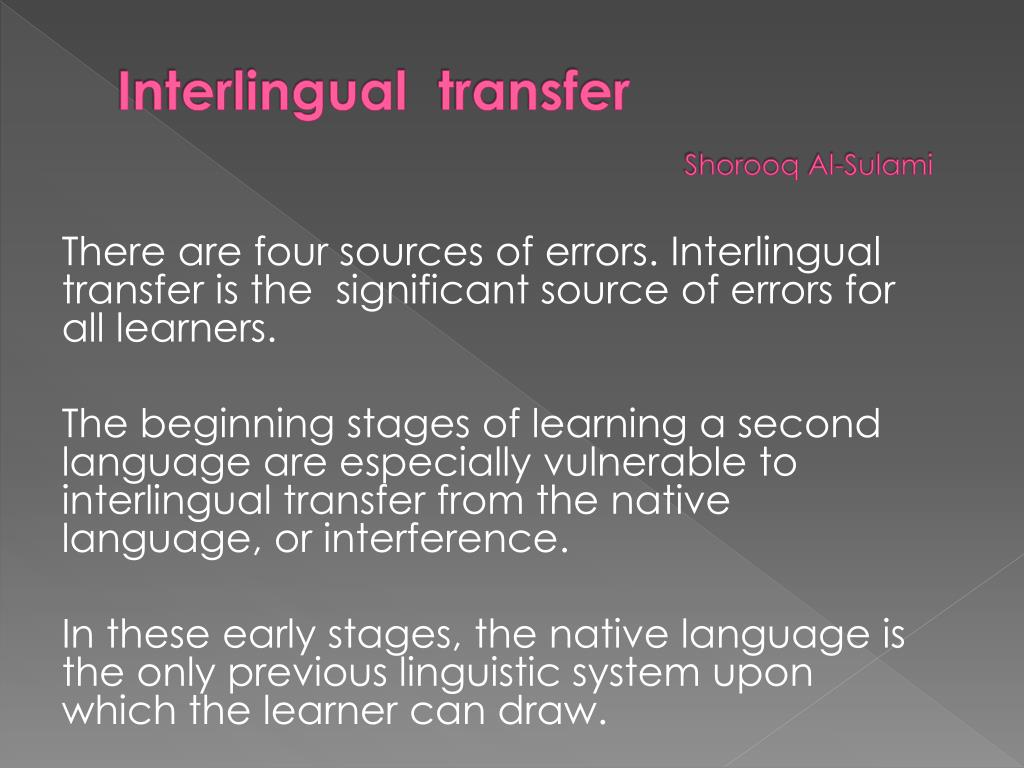 Interlingual transfer

Shorooq Al-Sulami

There are four sources of errors. Interlingual transfer is the significant source of errors for all learners.

The beginning stages of learning a second language are especially vulnerable to interlingual transfer from the native language, or interference.

In these early stages, the native language is the only previous linguistic system upon which the learner can draw.